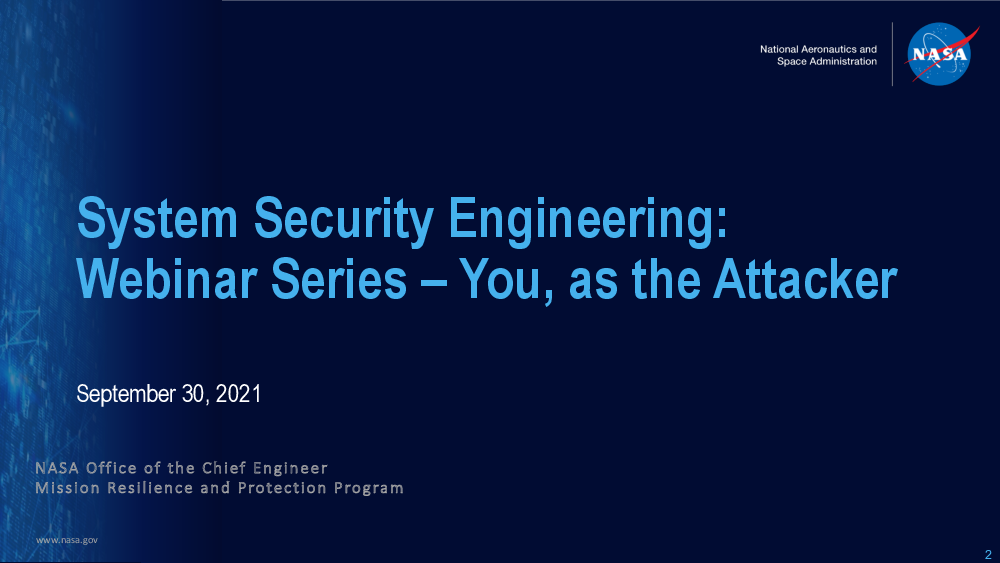 National Aeronautics and Space Administration

NASA

System Security Engineering: Webinar Series – You, as the Attacker

September 30, 2021

NASA Office of the Chief Engineer
Mission Resilience and Protection Program

www.nasa.gov

2